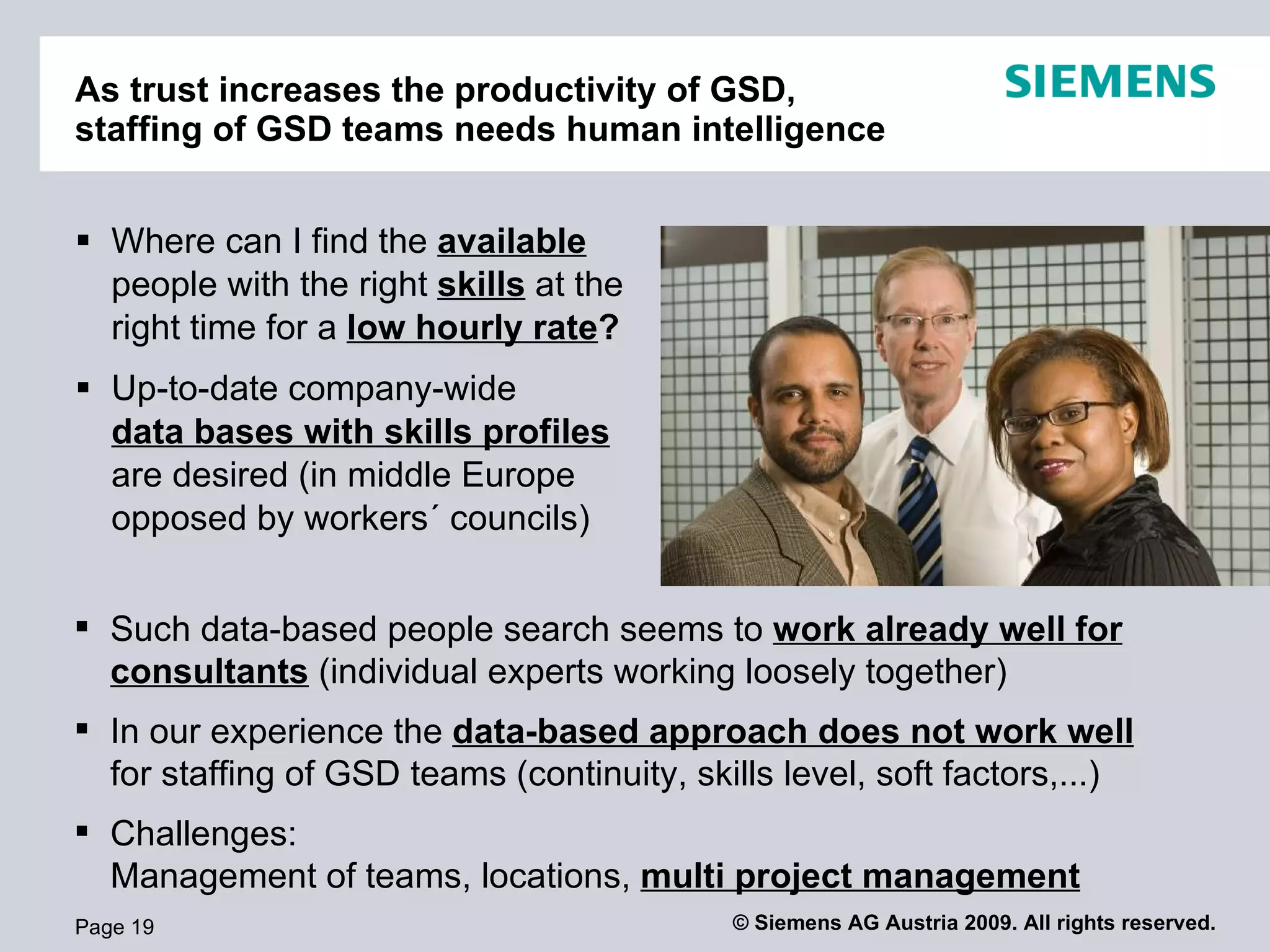 As trust increases the productivity of GSD, staffing of GSD teams needs human intelligence

SIEMENS

▪ Where can I find the available people with the right skills at the right time for a low hourly rate?

▪ Up-to-date company-wide data bases with skills profiles are desired (in middle Europe opposed by workers´ councils)

▪ Such data-based people search seems to work already well for consultants (individual experts working loosely together)

▪ In our experience the data-based approach does not work well for staffing of GSD teams (continuity, skills level, soft factors,...)

▪ Challenges:
Management of teams, locations, multi project management

Page 19

© Siemens AG Austria 2009. All rights reserved.